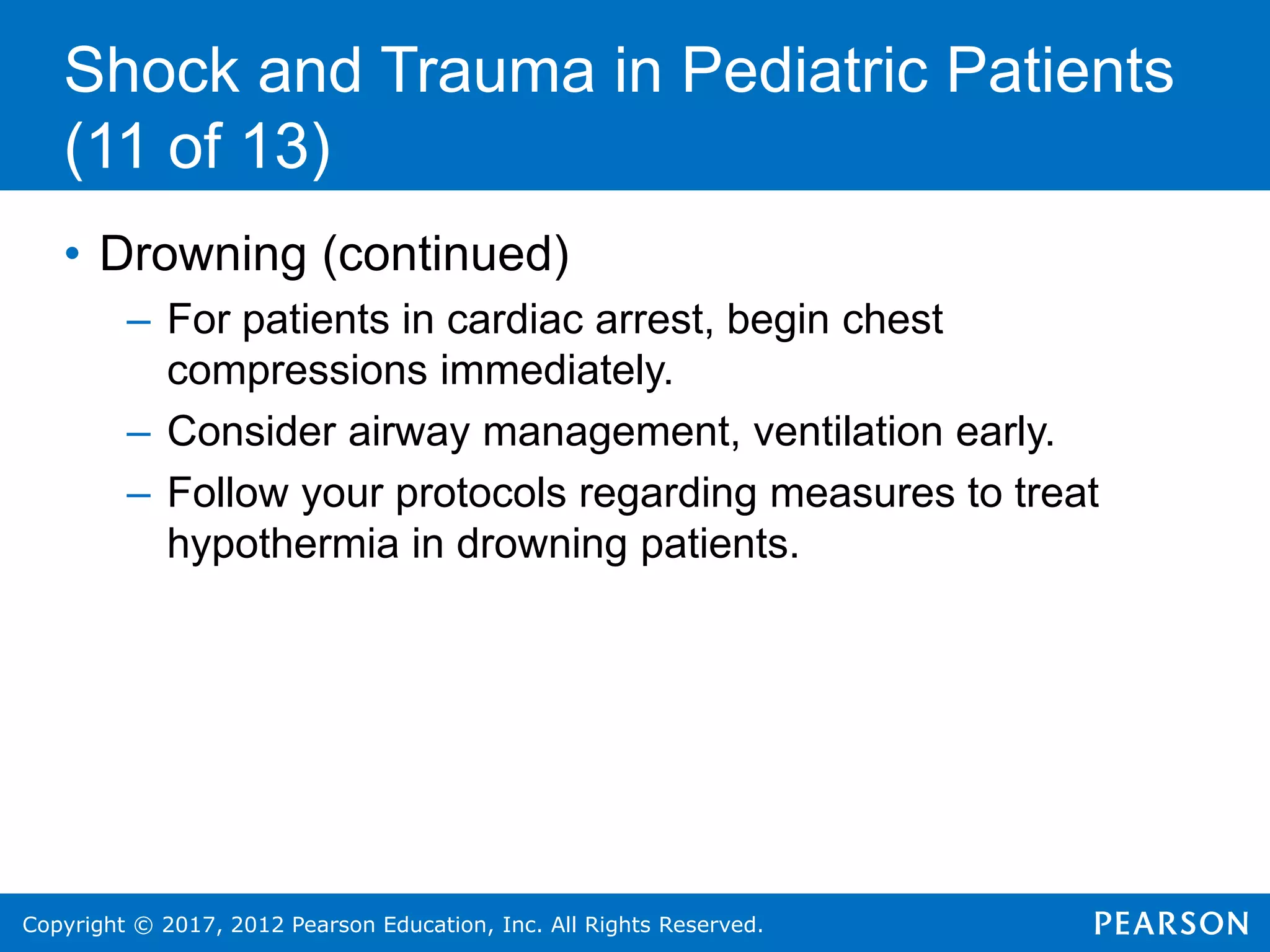 Shock and Trauma in Pediatric Patients (11 of 13)

• Drowning (continued)

– For patients in cardiac arrest, begin chest compressions immediately.

– Consider airway management, ventilation early.

– Follow your protocols regarding measures to treat hypothermia in drowning patients.

Copyright © 2017, 2012 Pearson Education, Inc. All Rights Reserved.

PEARSON